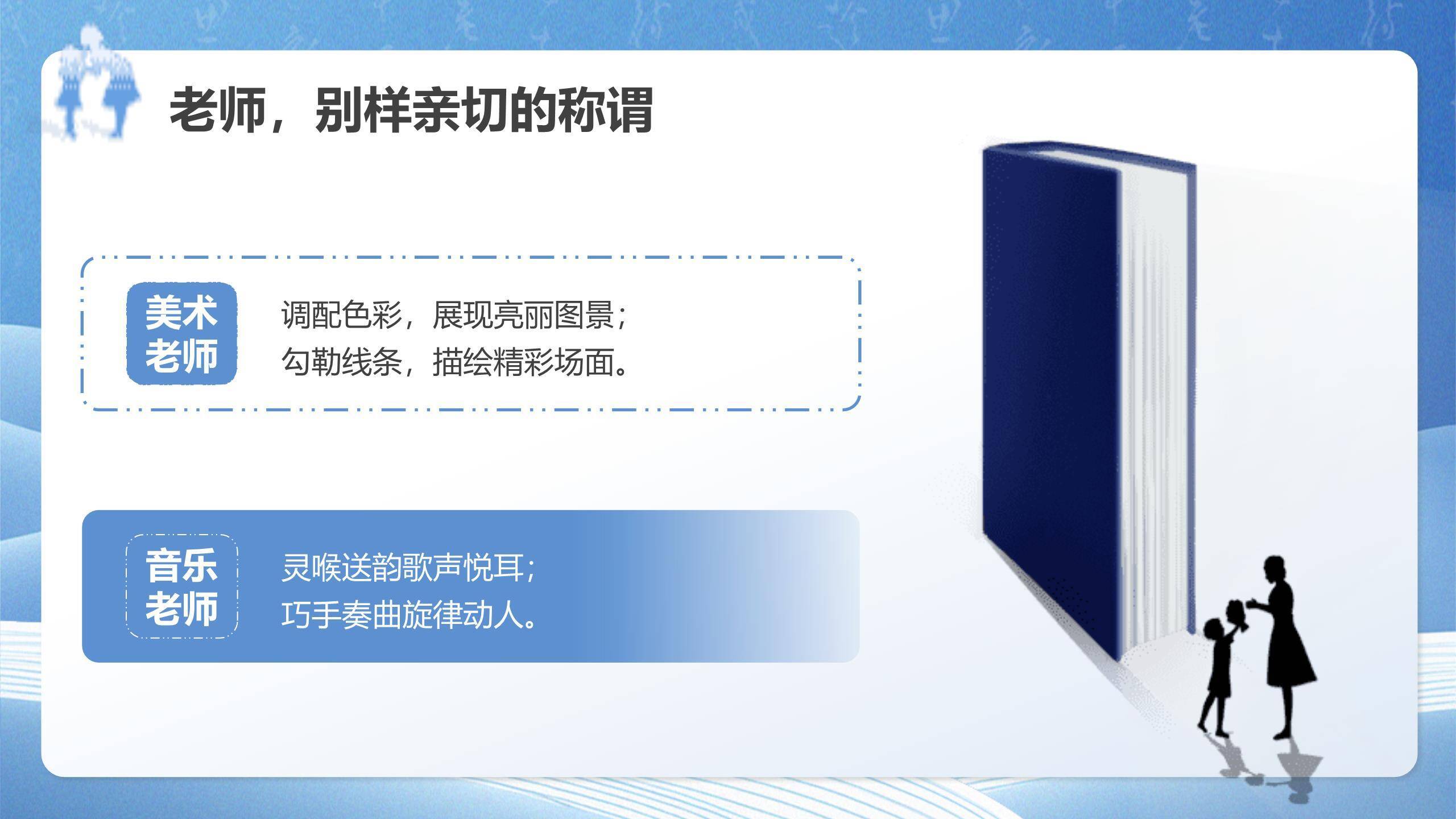 老师，别样亲切的称谓

美术老师

调配色彩，展现亮丽图景；
勾勒线条，描绘精彩场面。

音乐老师

灵喉送韵歌声悦耳；
巧手奏曲旋律动人。